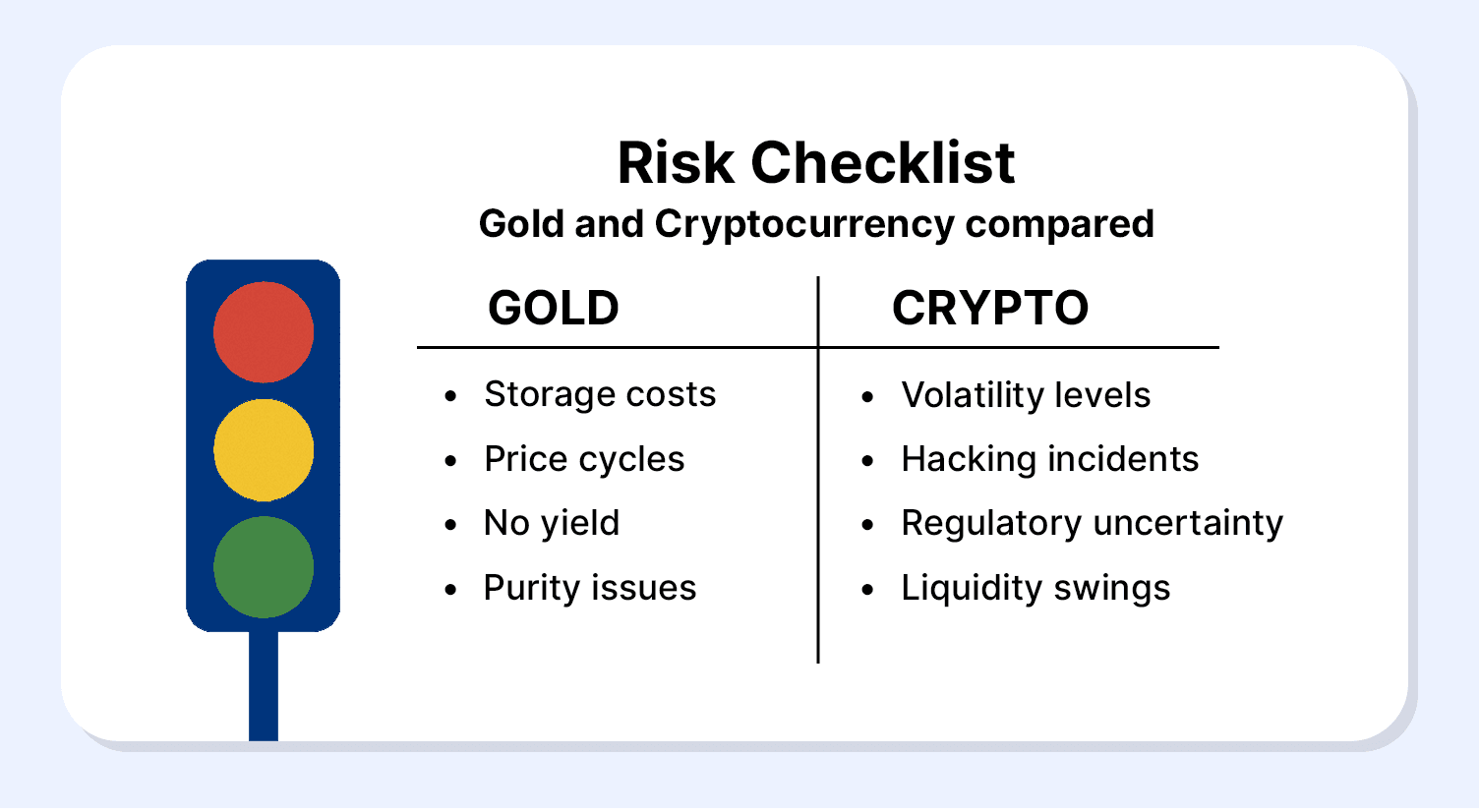 Risk Checklist
Gold and Cryptocurrency compared

| GOLD | CRYPTO |
|---|---|
| • Storage costs | • Volatility levels |
| • Price cycles | • Hacking incidents |
| • No yield | • Regulatory uncertainty |
| • Purity issues | • Liquidity swings |